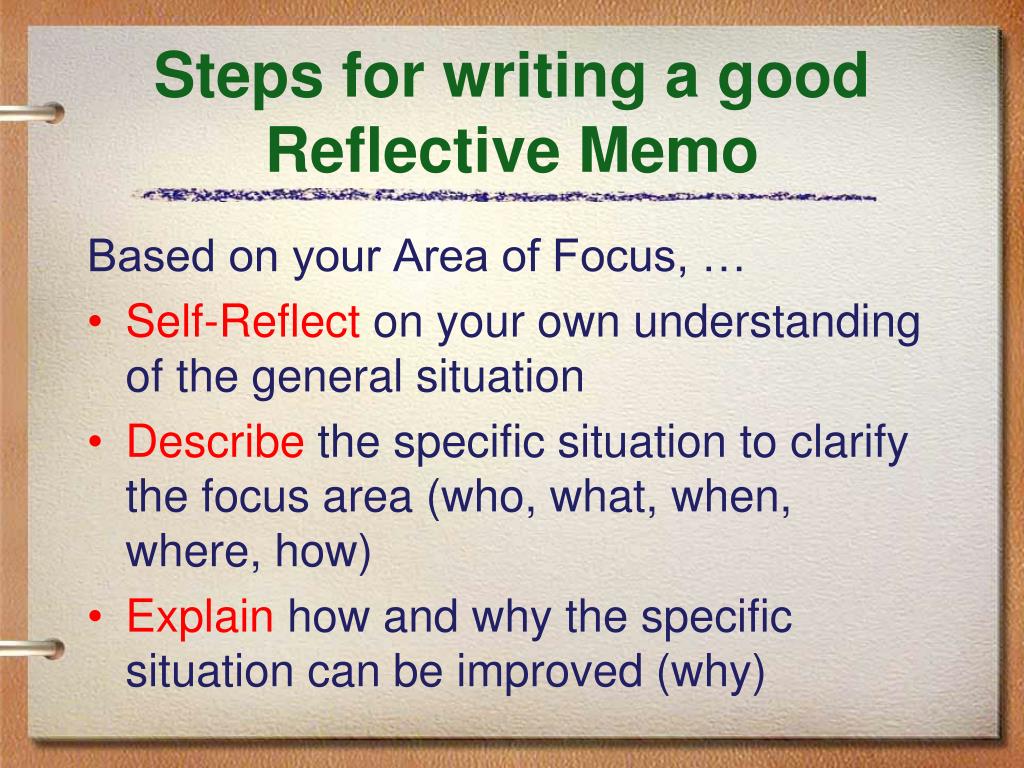 Steps for writing a good Reflective Memo

Based on your Area of Focus, …

• Self-Reflect on your own understanding of the general situation
• Describe the specific situation to clarify the focus area (who, what, when, where, how)
• Explain how and why the specific situation can be improved (why)